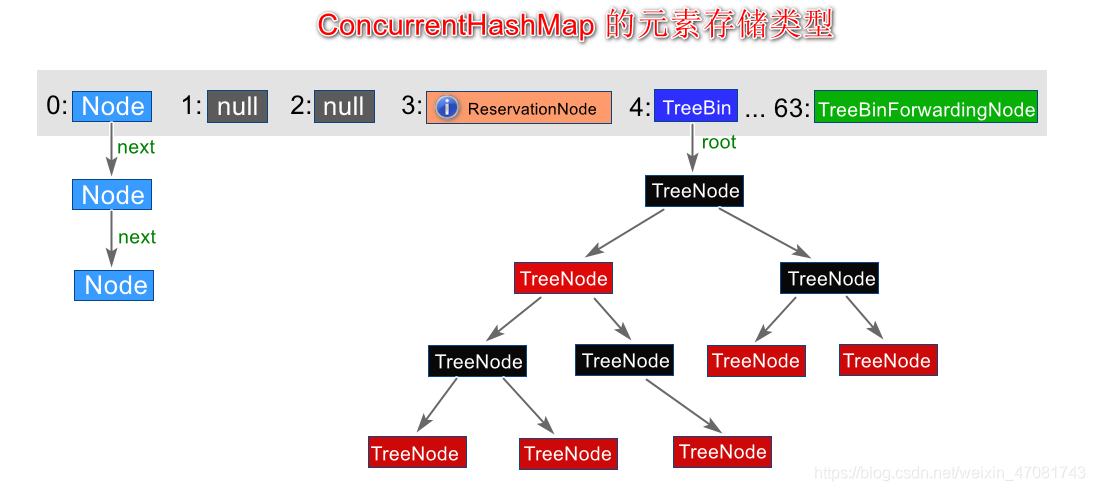 ConcurrentHashMap 的元素存储类型

0: Node 1: null 2: null 3: ReservationNode 4: TreeBin ... 63: TreeBinForwardingNode

next

Node

next

Node

root

TreeNode

TreeNode

TreeNode

TreeNode

TreeNode

TreeNode

TreeNode

TreeNode

TreeNode

TreeNode

https://blog.csdn.net/weixin_47081743